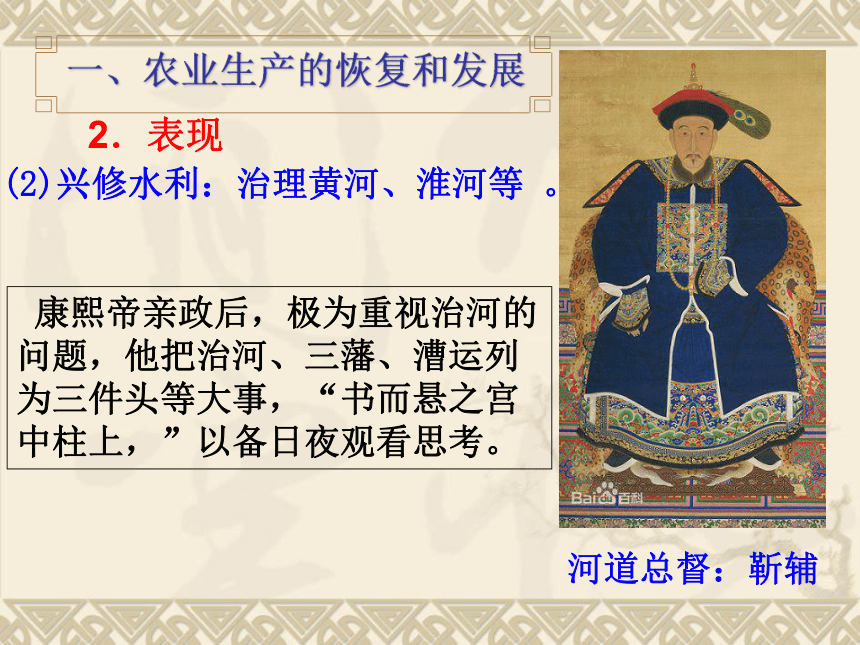 一、农业生产的恢复和发展

2．表现

(2)兴修水利：治理黄河、淮河等 。

康熙帝亲政后，极为重视治河的问题，他把治河、三藩、漕运列为三件头等大事，“书而悬之宫中柱上，”以备日夜观看思考。

Baidu百科

河道总督：靳辅